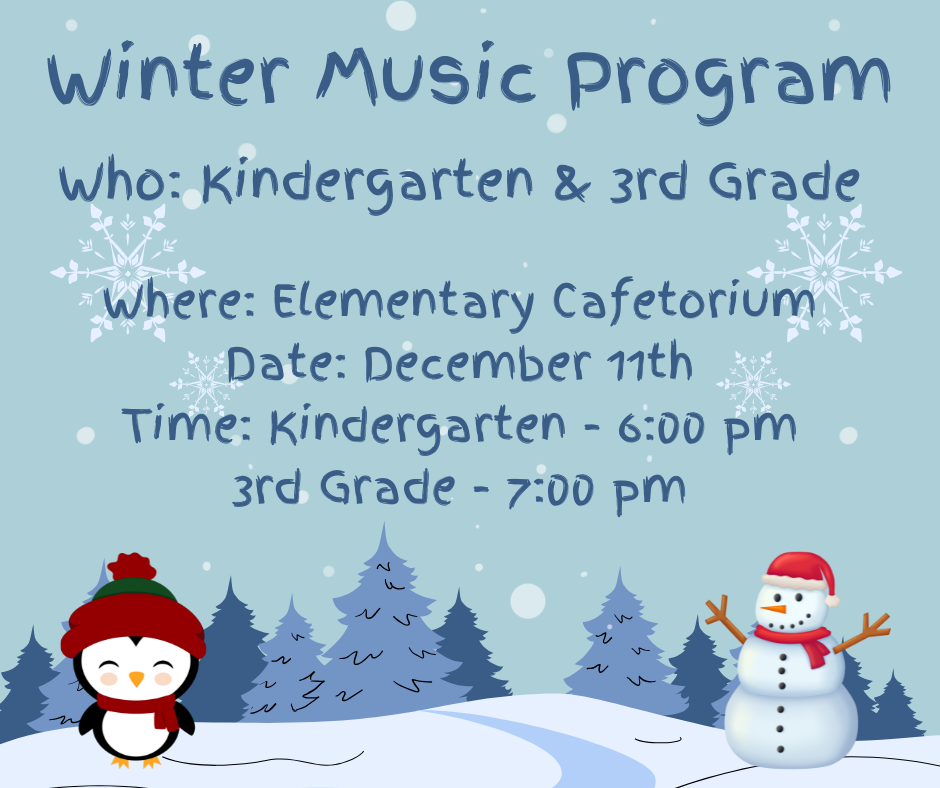 Winter Music Program

Who: Kindergarten & 3rd Grade

Where: Elementary Cafetorium
Date: December 11th
Time: Kindergarten - 6:00 pm
3rd Grade - 7:00 pm